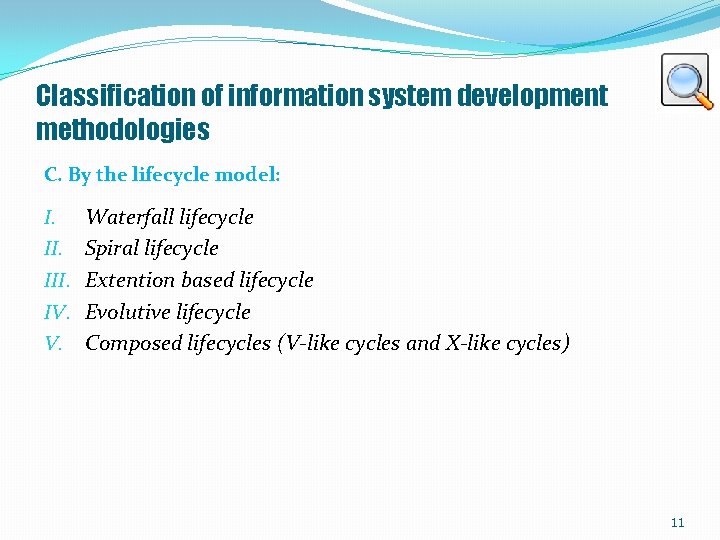 Classification of information system development methodologies

C. By the lifecycle model:

I. Waterfall lifecycle
II. Spiral lifecycle
III. Extention based lifecycle
IV. Evolutive lifecycle
V. Composed lifecycles (V-like cycles and X-like cycles)

11